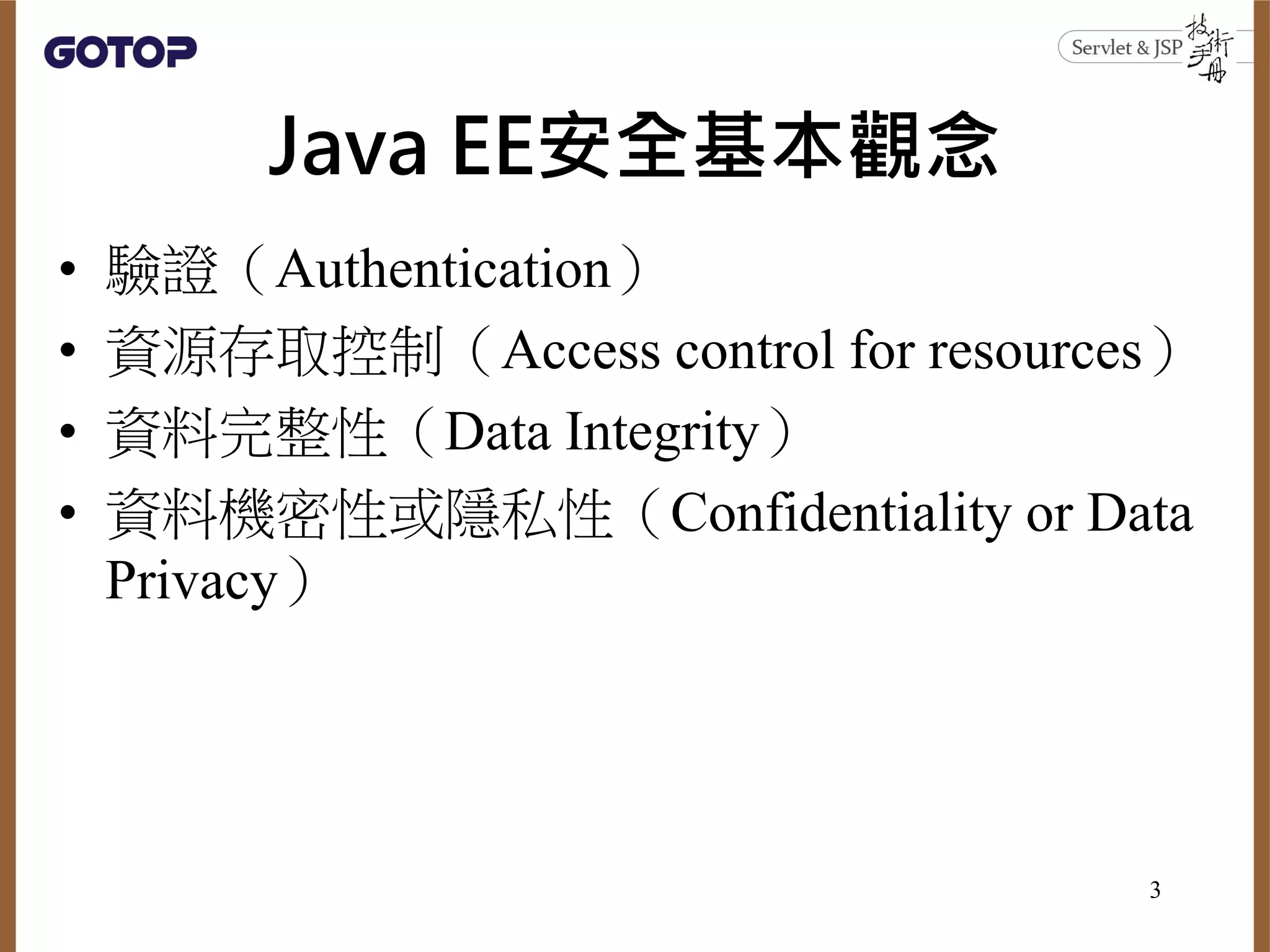 GOTOP

Servlet & JSP 技術手冊

Java EE安全基本觀念

• 驗證（Authentication）
• 資源存取控制（Access control for resources）
• 資料完整性（Data Integrity）
• 資料機密性或隱私性（Confidentiality or Data Privacy）

3